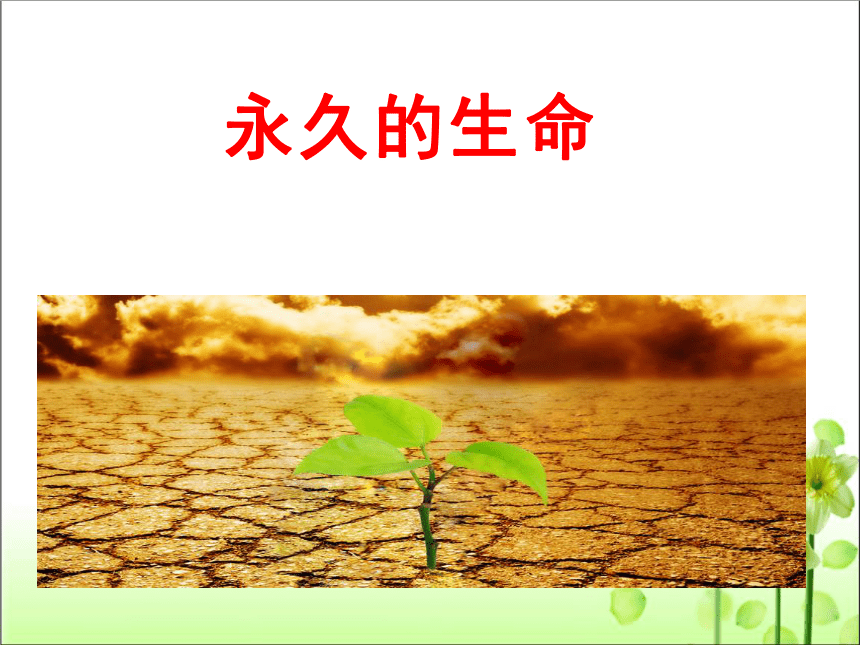 永久的生命